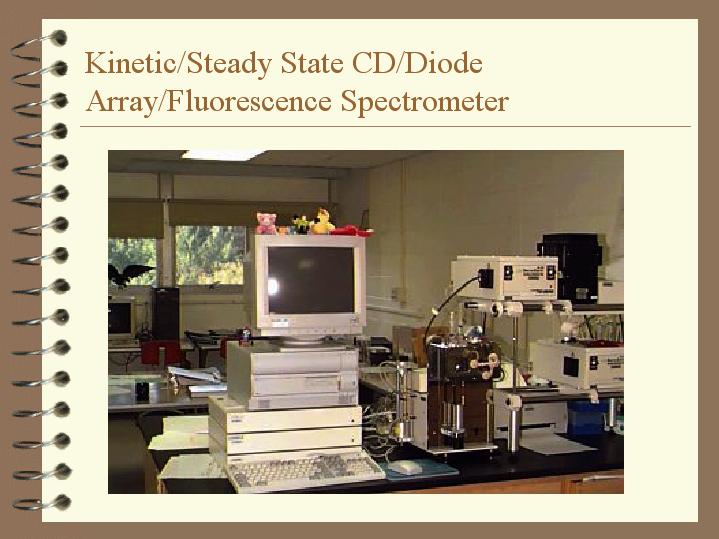 Kinetic/Steady State CD/Diode Array/Fluorescence Spectrometer